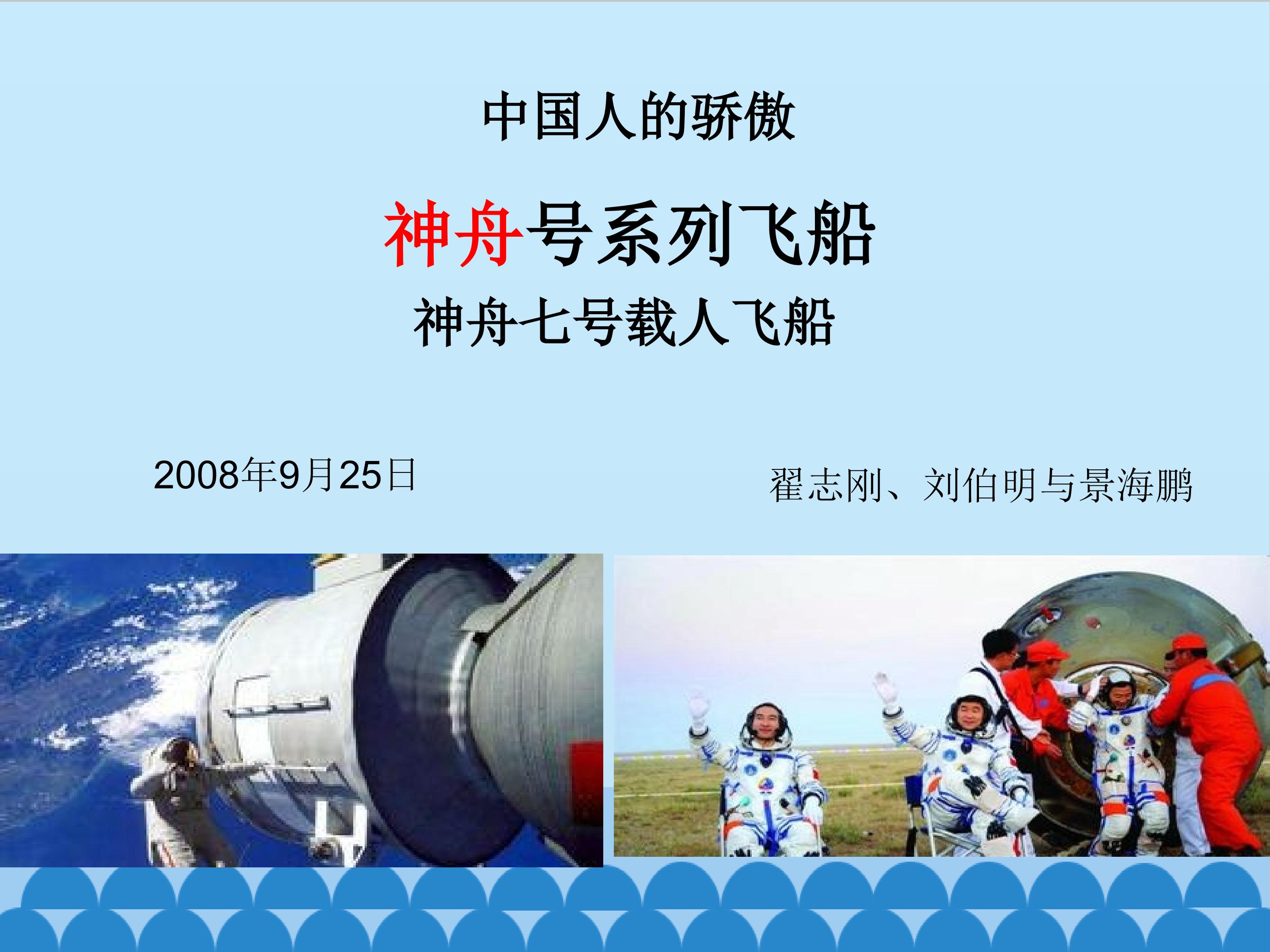 中国人的骄傲

神舟号系列飞船

神舟七号载人飞船

2008年9月25日

翟志刚、刘伯明与景海鹏